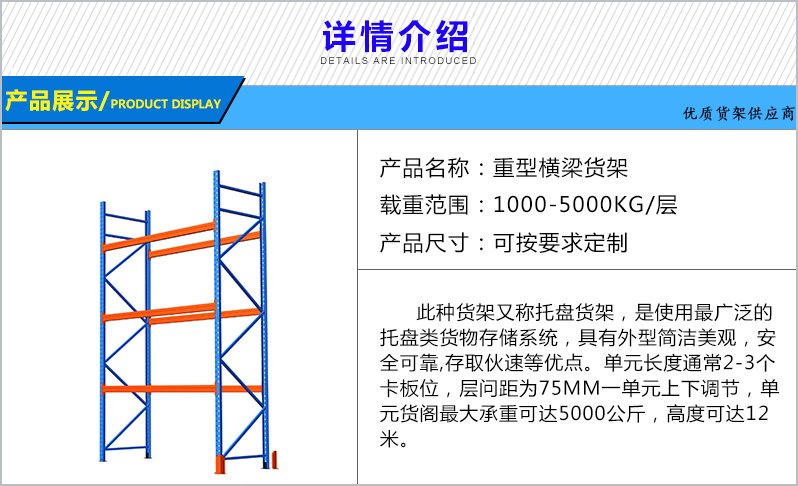 详情介绍
DETAILS ARE INTRODUCED

产品展示/PRODUCT DISPLAY

优质货架供应商

产品名称：重型横梁货架
载重范围：1000-5000KG/层
产品尺寸：可按要求定制

此种货架又称托盘货架，是使用最广泛的托盘类货物存储系统，具有外型简洁美观，安全可靠,存取伙速等优点。单元长度通常2-3个卡板位，层问距为75MM一单元上下调节，单元货阁最大承重可达5000公斤，高度可达12米。